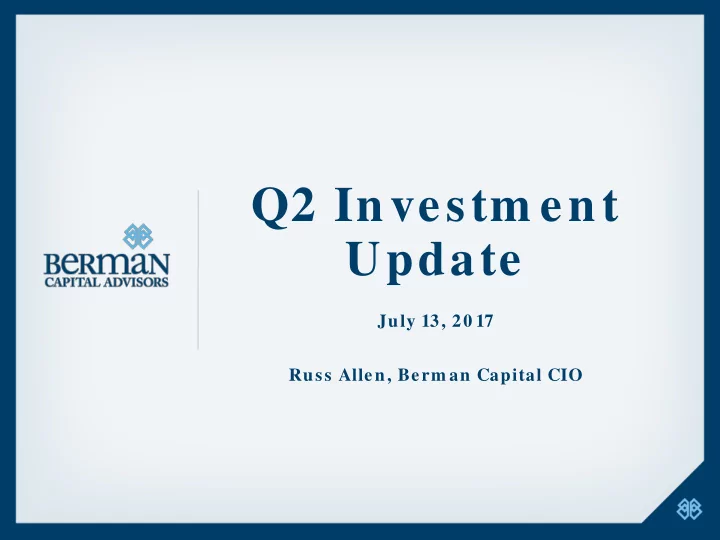 BERMAN
CAPITAL ADVISORS

Q2 Investment Update

July 13, 2017

Russ Allen, Berman Capital CIO